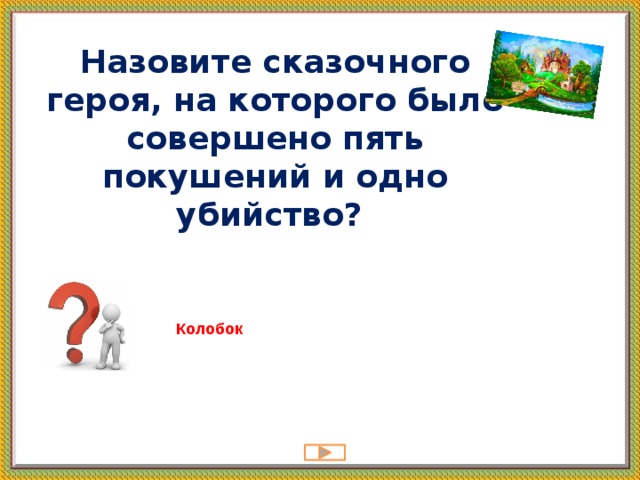 Назовите сказочного героя, на которого было совершено пять покушений и одно убийство?

Колобок